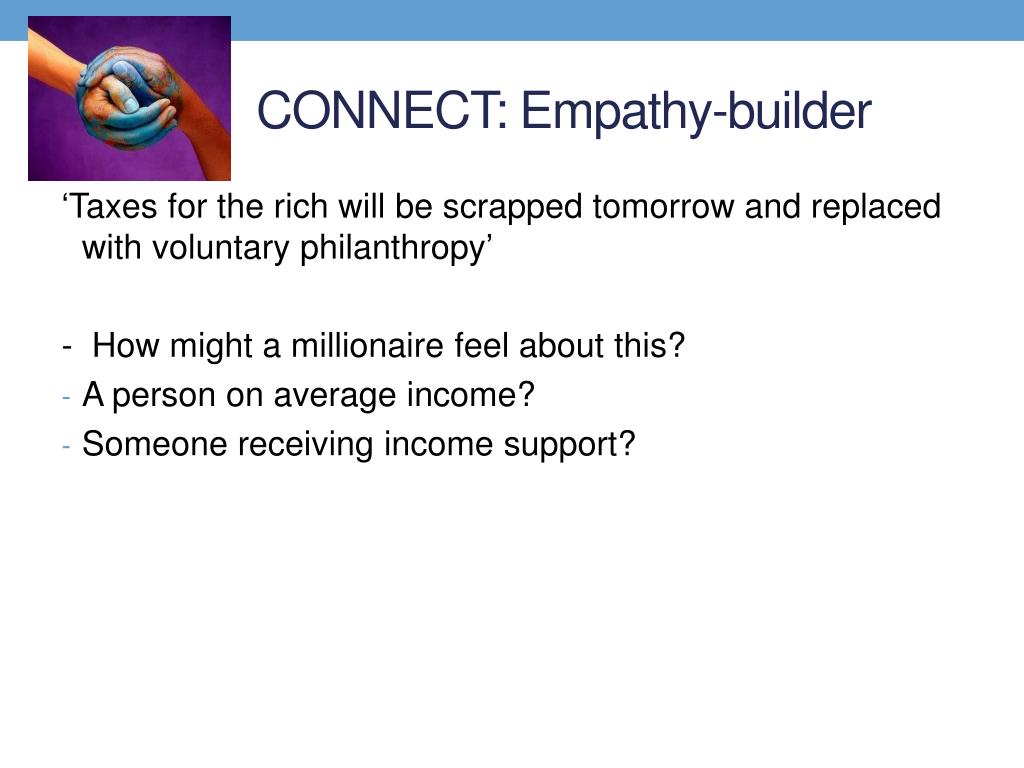 CONNECT: Empathy-builder

‘Taxes for the rich will be scrapped tomorrow and replaced with voluntary philanthropy’

- How might a millionaire feel about this?
- A person on average income?
- Someone receiving income support?